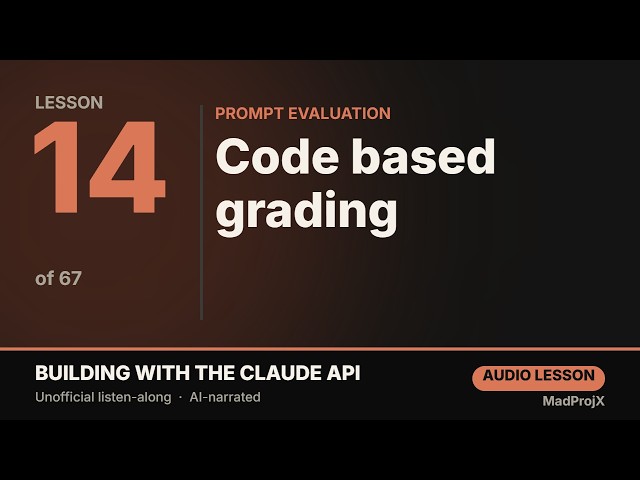 LESSON
14
of 67

PROMPT EVALUATION
Code based grading

BUILDING WITH THE CLAUDE API
Unofficial listen-along · AI-narrated

AUDIO LESSON
MadProjX